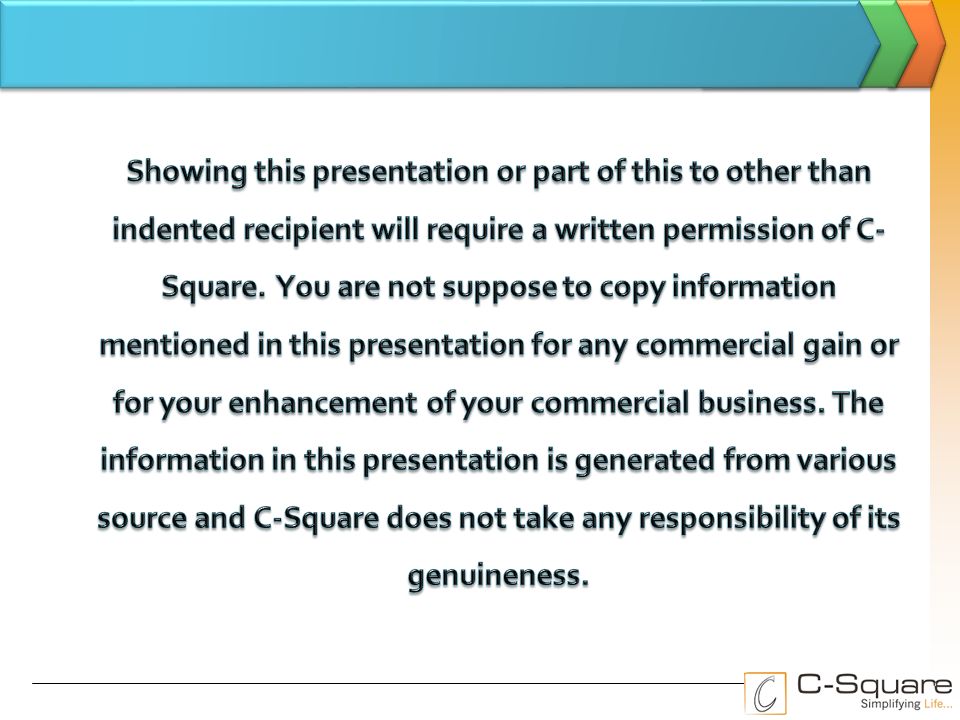 Showing this presentation or part of this to other than indented recipient will require a written permission of C-Square. You are not suppose to copy information mentioned in this presentation for any commercial gain or for your enhancement of your commercial business. The information in this presentation is generated from various source and C-Square does not take any responsibility of its genuineness.

C-Square
Simplifying Life...